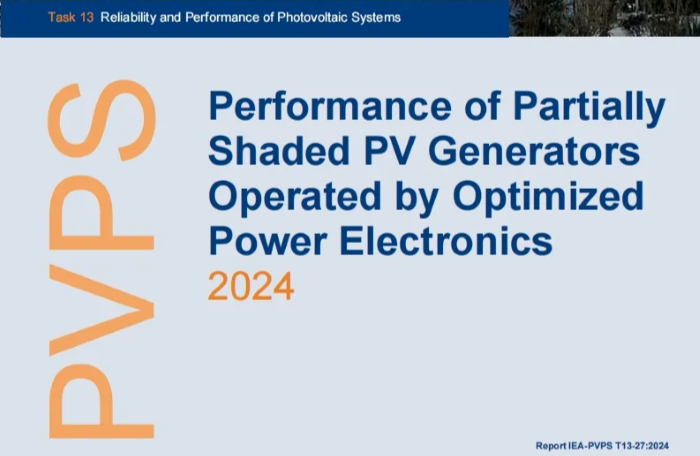 Task 13 Reliability and Performance of Photovoltaic Systems

PVPS

Performance of Partially Shaded PV Generators Operated by Optimized Power Electronics
2024

Report IEA-PVPS T13-27:2024